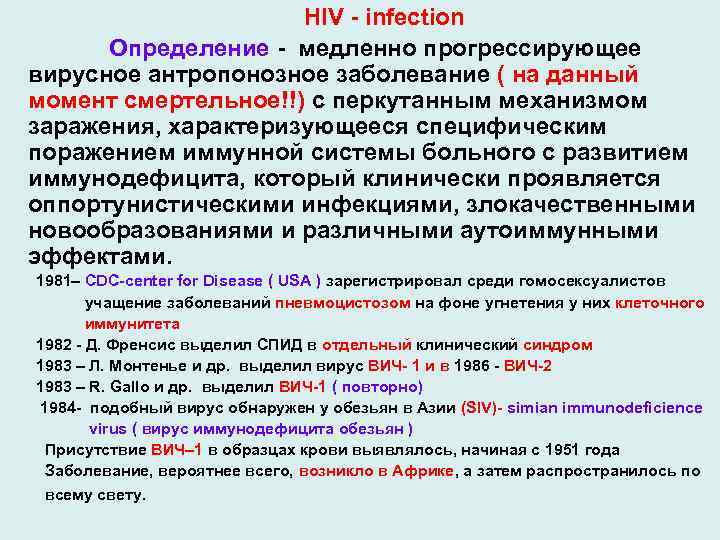 HIV - infection

Определение - медленно прогрессирующее вирусное антропонозное заболевание ( на данный момент смертельное!!) с перкутанным механизмом заражения, характеризующееся специфическим поражением иммунной системы больного с развитием иммунодефицита, который клинически проявляется оппортунистическими инфекциями, злокачественными новообразованиями и различными аутоиммунными эффектами.

1981– CDC-center for Disease ( USA ) зарегистрировал среди гомосексуалистов учащение заболеваний пневмоцистозом на фоне угнетения у них клеточного иммунитета

1982 - Д. Френсис выделил СПИД в отдельный клинический синдром

1983 – Л. Монтенье и др. выделил вирус ВИЧ- 1 и в 1986 - ВИЧ-2

1983 – R. Gallo и др. выделил ВИЧ-1 ( повторно)

1984- подобный вирус обнаружен у обезьян в Азии (SIV)- simian immunodeficience virus ( вирус иммунодефицита обезьян )

Присутствие ВИЧ–1 в образцах крови выявлялось, начиная с 1951 года

Заболевание, вероятнее всего, возникло в Африке, а затем распространилось по всему свету.